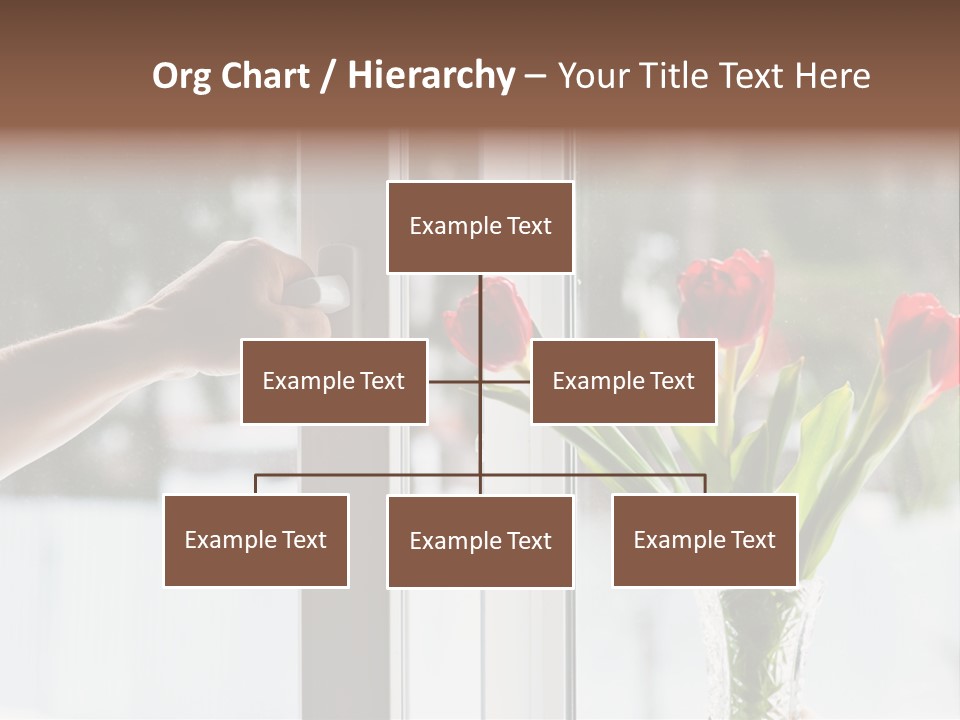 Org Chart / Hierarchy – Your Title Text Here

Example Text

Example Text

Example Text

Example Text

Example Text

Example Text